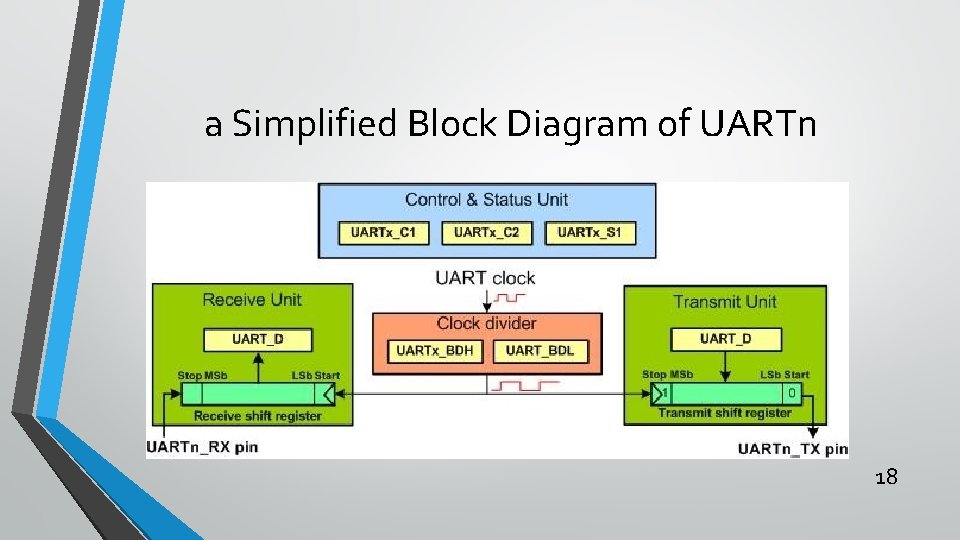 a Simplified Block Diagram of UARTn

Control & Status Unit

UARTx_C1

UARTx_C2

UARTx_S1

UART clock

Receive Unit

UART_D

Stop MSb

LSb Start

Receive shift register

UARTn_RX pin

Clock divider

UARTx_BDH

UART_BDL

Transmit Unit

UART_D

Stop MSb

LSb Start

1

0

Transmit shift register

UARTn_TX pin

18